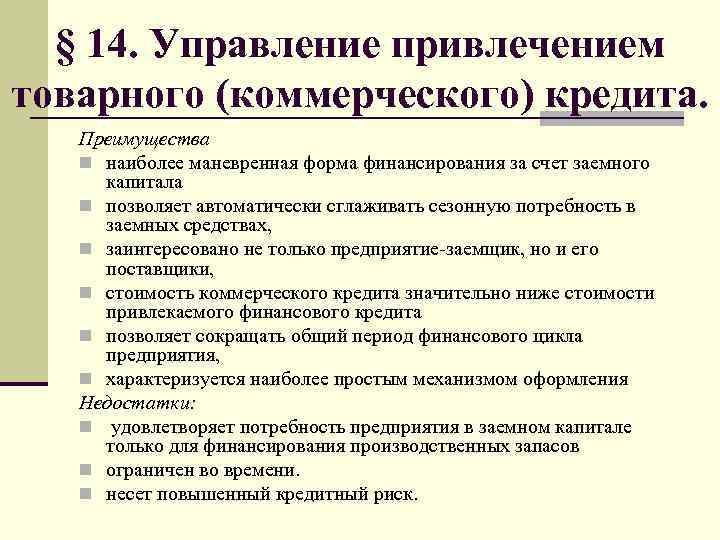 § 14. Управление привлечением товарного (коммерческого) кредита.

Преимущества

- наиболее маневренная форма финансирования за счет заемного капитала
- позволяет автоматически сглаживать сезонную потребность в заемных средствах,
- заинтересовано не только предприятие-заемщик, но и его поставщики,
- стоимость коммерческого кредита значительно ниже стоимости привлекаемого финансового кредита
- позволяет сокращать общий период финансового цикла предприятия,
- характеризуется наиболее простым механизмом оформления

Недостатки:

- удовлетворяет потребность предприятия в заемном капитале только для финансирования производственных запасов
- ограничен во времени.
- несет повышенный кредитный риск.